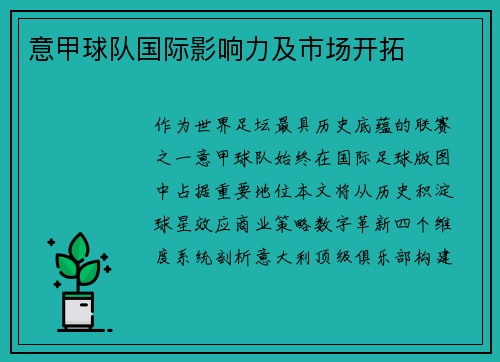 意甲球队国际影响力及市场开拓

作为世界足坛最具历史底蕴的联赛之一意甲球队始终在国际足球版图中占据重要地位本文将从历史积淀球星效应商业策略数字革新四个维度系统剖析意大利顶级俱乐部构建